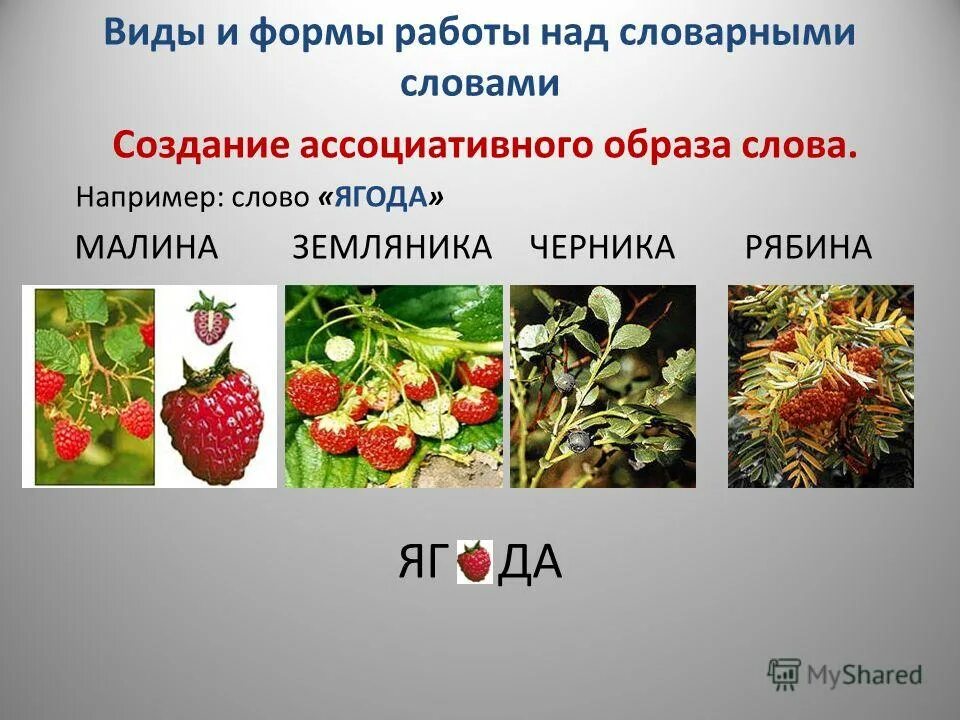 Виды и формы работы над словарными словами

Создание ассоциативного образа слова.

Например: слово «ЯГОДА»

МАЛИНА ЗЕМЛЯНИКА ЧЕРНИКА РЯБИНА

ЯГ ДА

MyShared